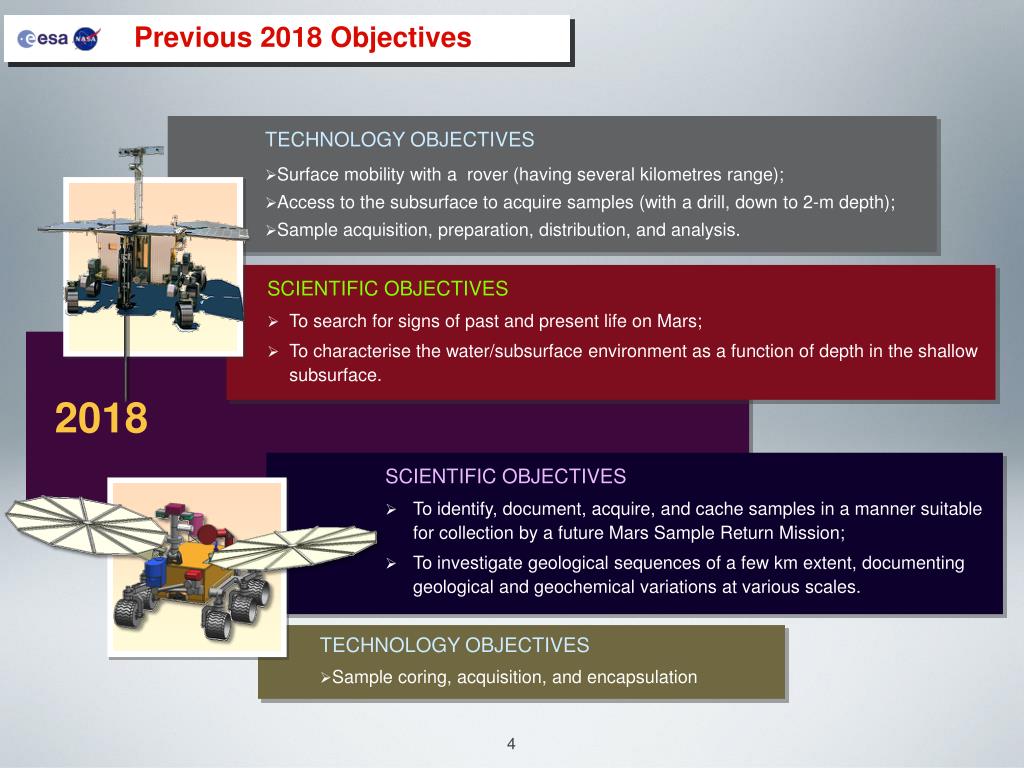 esa NASA

Previous 2018 Objectives

TECHNOLOGY OBJECTIVES

➢Surface mobility with a rover (having several kilometres range);

➢Access to the subsurface to acquire samples (with a drill, down to 2-m depth);

➢Sample acquisition, preparation, distribution, and analysis.

SCIENTIFIC OBJECTIVES

➢ To search for signs of past and present life on Mars;

➢ To characterise the water/subsurface environment as a function of depth in the shallow subsurface.

2018

SCIENTIFIC OBJECTIVES

➢ To identify, document, acquire, and cache samples in a manner suitable for collection by a future Mars Sample Return Mission;

➢ To investigate geological sequences of a few km extent, documenting geological and geochemical variations at various scales.

TECHNOLOGY OBJECTIVES

➢Sample coring, acquisition, and encapsulation

4